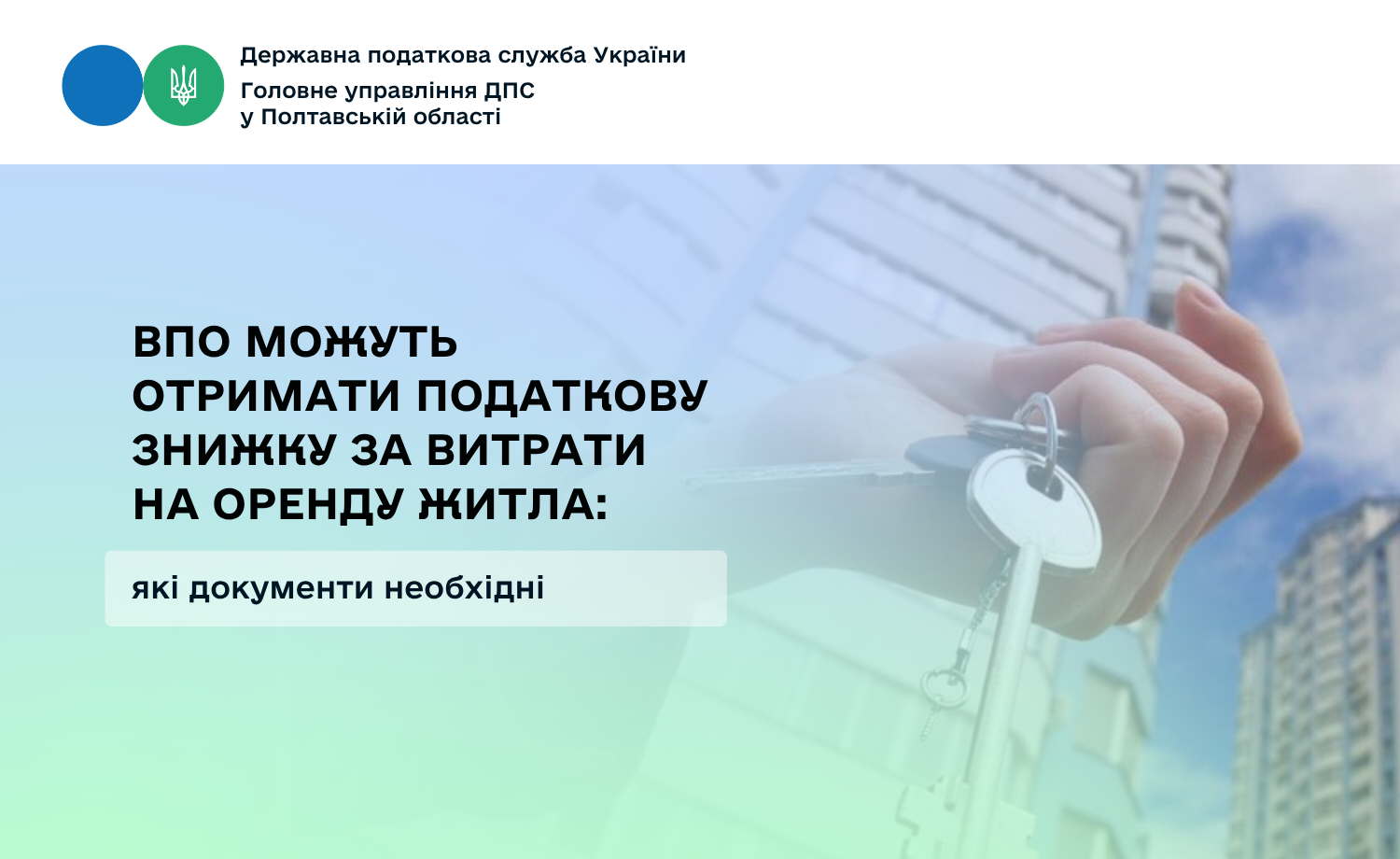 Державна податкова служба України
Головне управління ДПС у Полтавській області

ВПО МОЖУТЬ ОТРИМАТИ ПОДАТКОВУ ЗНИЖКУ ЗА ВИТРАТИ НА ОРЕНДУ ЖИТЛА:

які документи необхідні